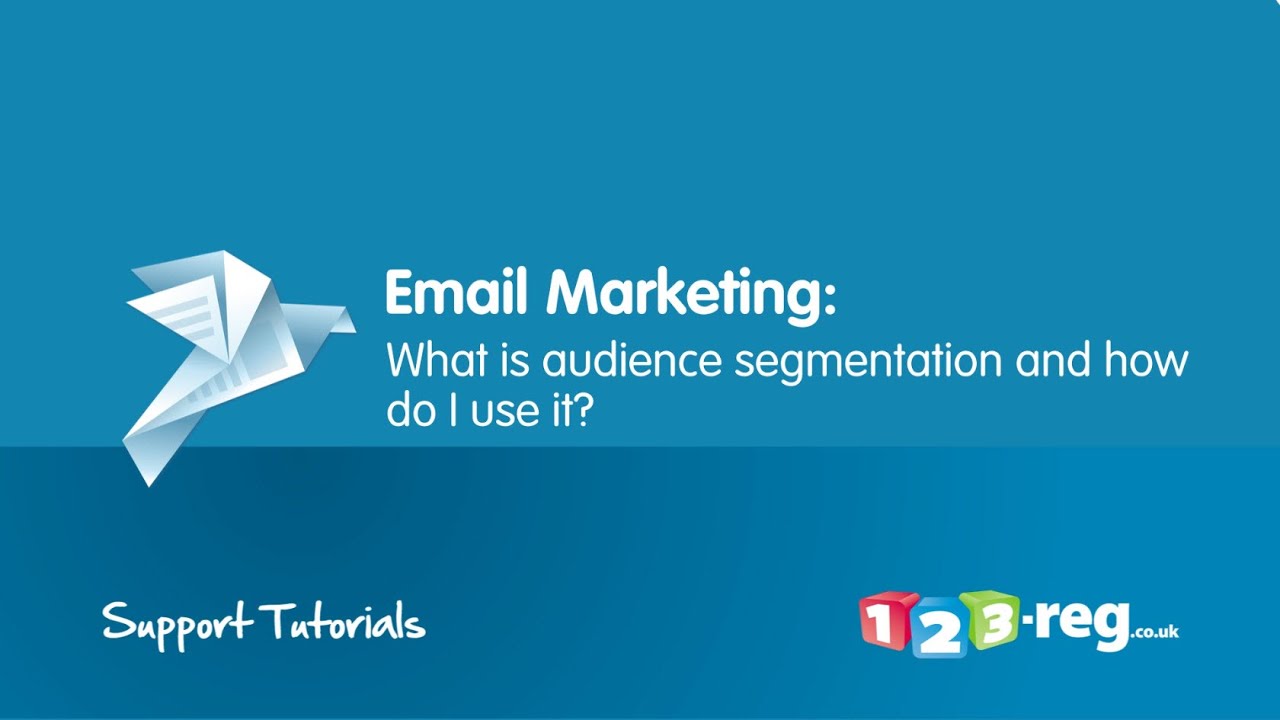 Email Marketing:
What is audience segmentation and how do I use it?

Support Tutorials

123-reg.co.uk